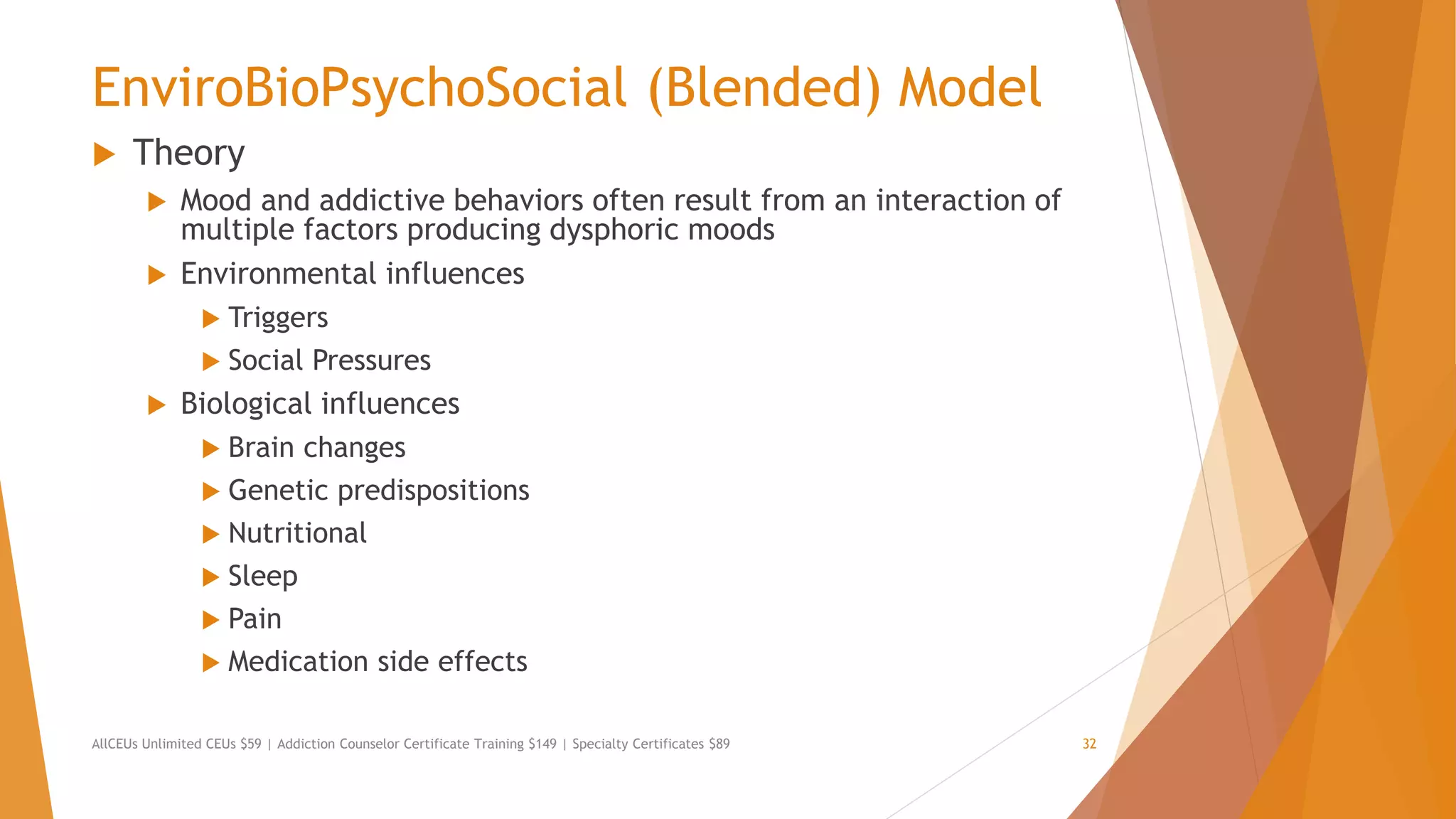 EnviroBioPsychoSocial (Blended) Model

Theory

Mood and addictive behaviors often result from an interaction of multiple factors producing dysphoric moods

Environmental influences

Triggers

Social Pressures

Biological influences

Brain changes

Genetic predispositions

Nutritional

Sleep

Pain

Medication side effects

AllCEUs Unlimited CEUs \$59 | Addiction Counselor Certificate Training \$149 | Specialty Certificates \$89

32